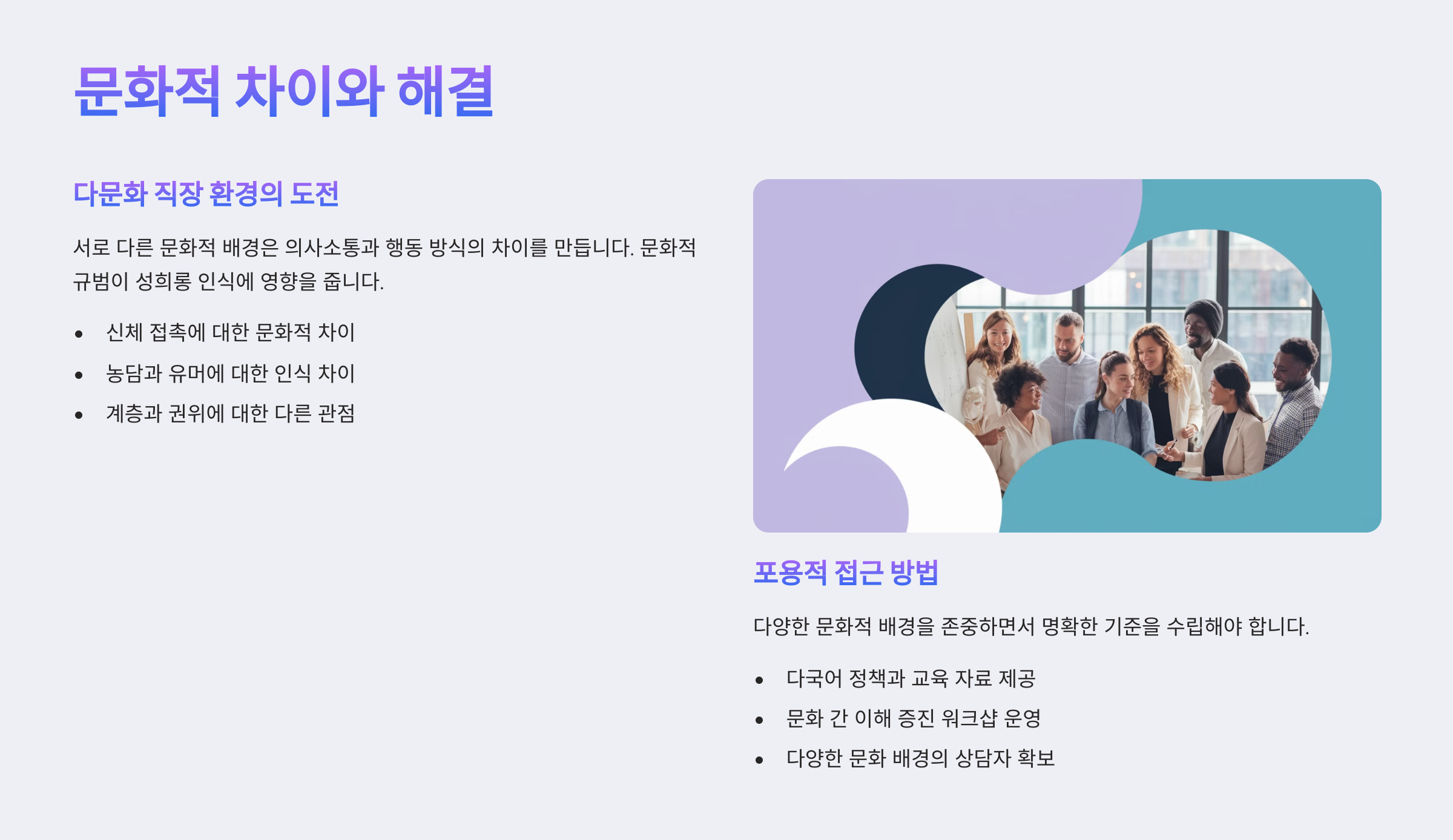 문화적 차이와 해결

다문화 직장 환경의 도전

서로 다른 문화적 배경은 의사소통과 행동 방식의 차이를 만듭니다. 문화적 규범이 성희롱 인식에 영향을 줍니다.

• 신체 접촉에 대한 문화적 차이
• 농담과 유머에 대한 인식 차이
• 계층과 권위에 대한 다른 관점

포용적 접근 방법

다양한 문화적 배경을 존중하면서 명확한 기준을 수립해야 합니다.

• 다국어 정책과 교육 자료 제공
• 문화 간 이해 증진 워크샵 운영
• 다양한 문화 배경의 상담자 확보